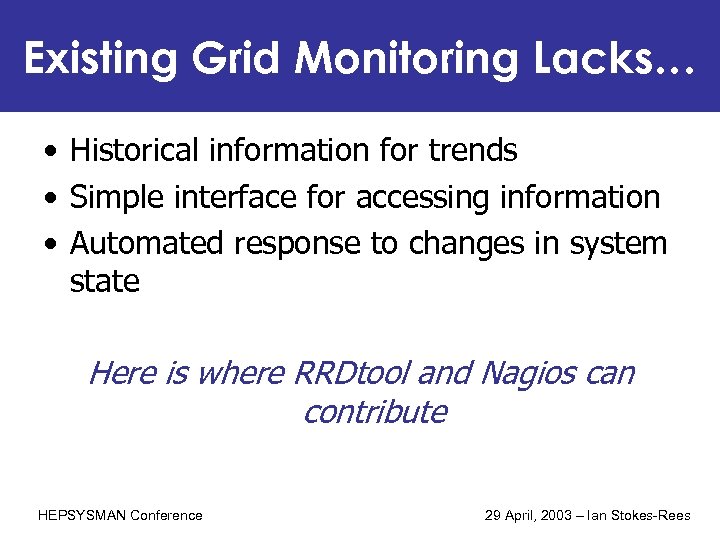 Existing Grid Monitoring Lacks…

• Historical information for trends
• Simple interface for accessing information
• Automated response to changes in system state

Here is where RRDtool and Nagios can contribute

HEPSYSMAN Conference

29 April, 2003 – Ian Stokes-Rees